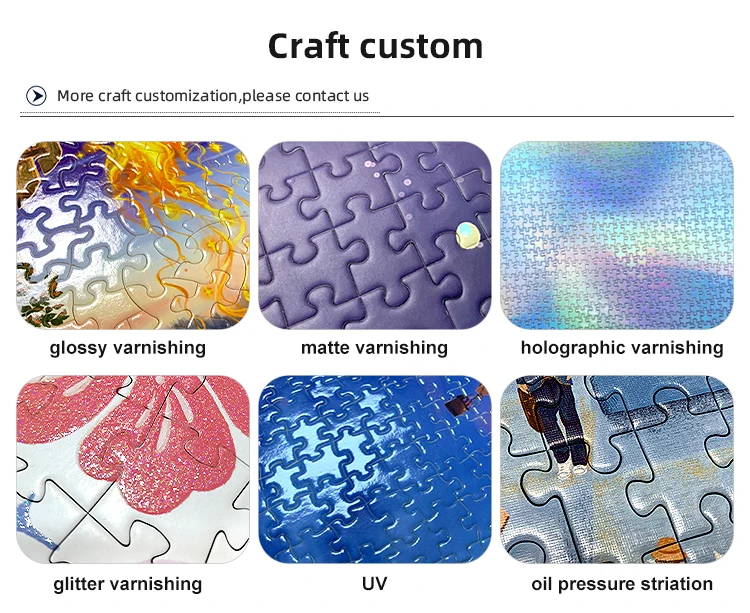 Craft custom

More craft customization,please contact us

glossy varnishing

matte varnishing

holographic varnishing

glitter varnishing

UV

oil pressure striation